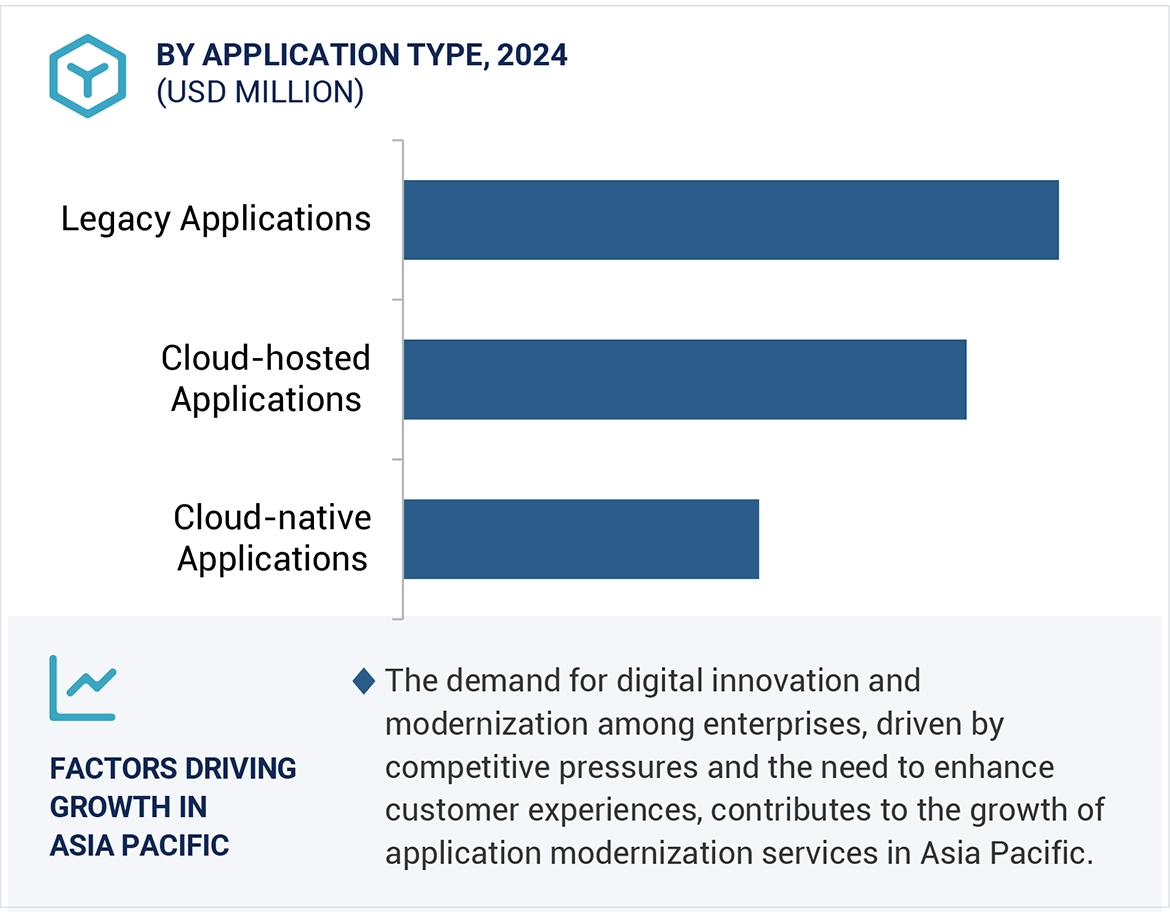 BY APPLICATION TYPE, 2024
(USD MILLION)

Legacy Applications

Cloud-hosted Applications

Cloud-native Applications

FACTORS DRIVING GROWTH IN ASIA PACIFIC

The demand for digital innovation and modernization among enterprises, driven by competitive pressures and the need to enhance customer experiences, contributes to the growth of application modernization services in Asia Pacific.